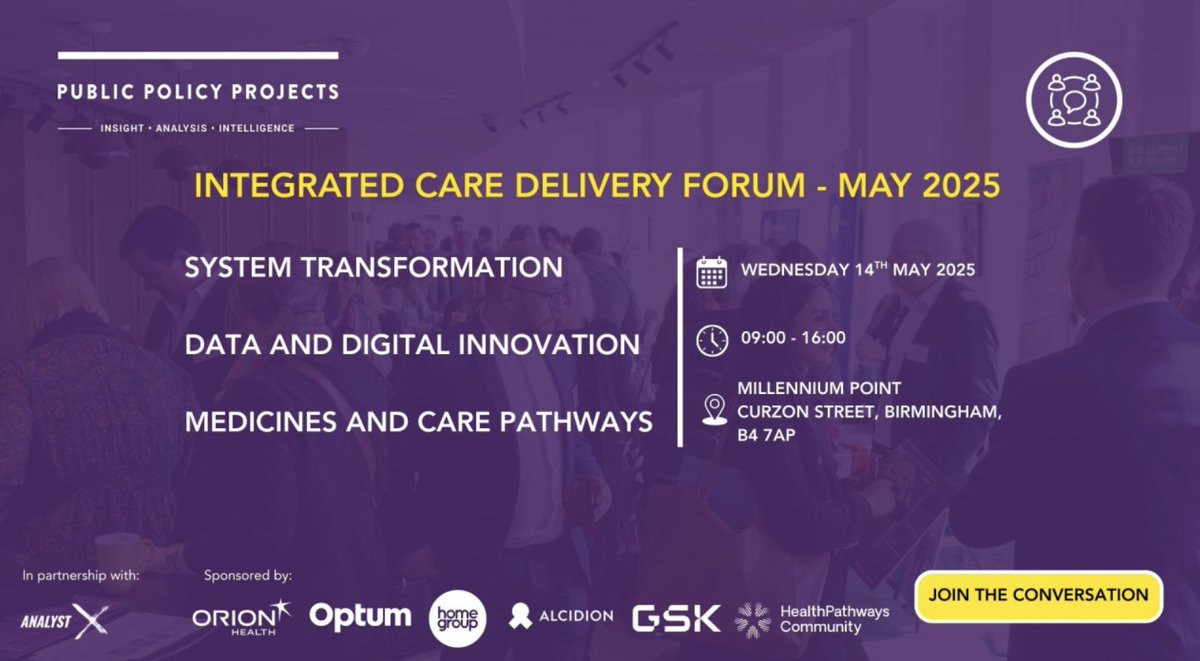 PUBLIC POLICY PROJECTS
INSIGHT • ANALYSIS • INTELLIGENCE

INTEGRATED CARE DELIVERY FORUM - MAY 2025

SYSTEM TRANSFORMATION

DATA AND DIGITAL INNOVATION

MEDICINES AND CARE PATHWAYS

WEDNESDAY 14$^{TH}$ MAY 2025

09:00 - 16:00

MILLENNIUM POINT
CURZON STREET, BIRMINGHAM,
B4 7AP

In partnership with:

ANALYST X

Sponsored by:

ORION HEALTH

Optum

home group

ALCIDION

GSK

HealthPathways Community

JOIN THE CONVERSATION